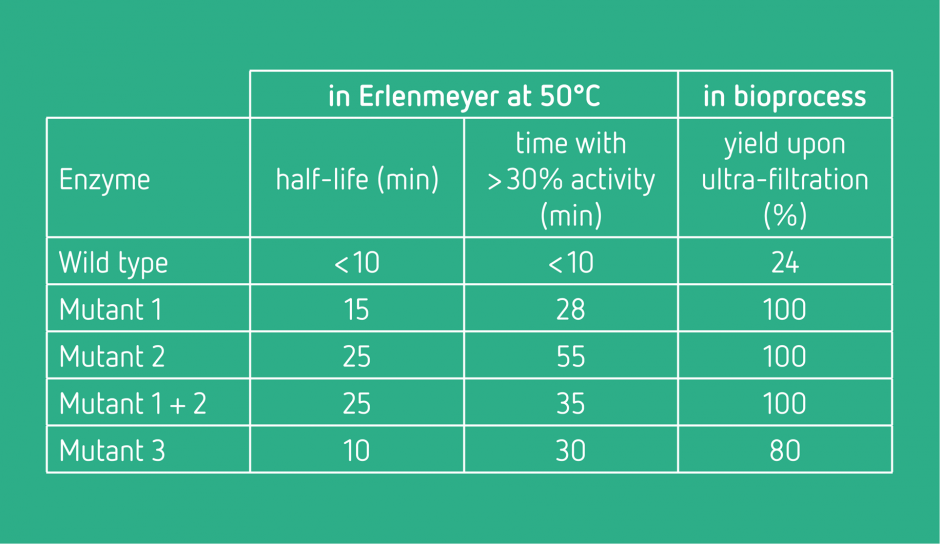 |  | in Erlenmeyer at 50°C | | in bioprocess |
|---|---|---|---|
| Enzyme | half-life (min) | time with >30% activity (min) | yield upon ultra-filtration (%) |
| Wild type | <10 | <10 | 24 |
| Mutant 1 | 15 | 28 | 100 |
| Mutant 2 | 25 | 55 | 100 |
| Mutant 1 + 2 | 25 | 35 | 100 |
| Mutant 3 | 10 | 30 | 80 |